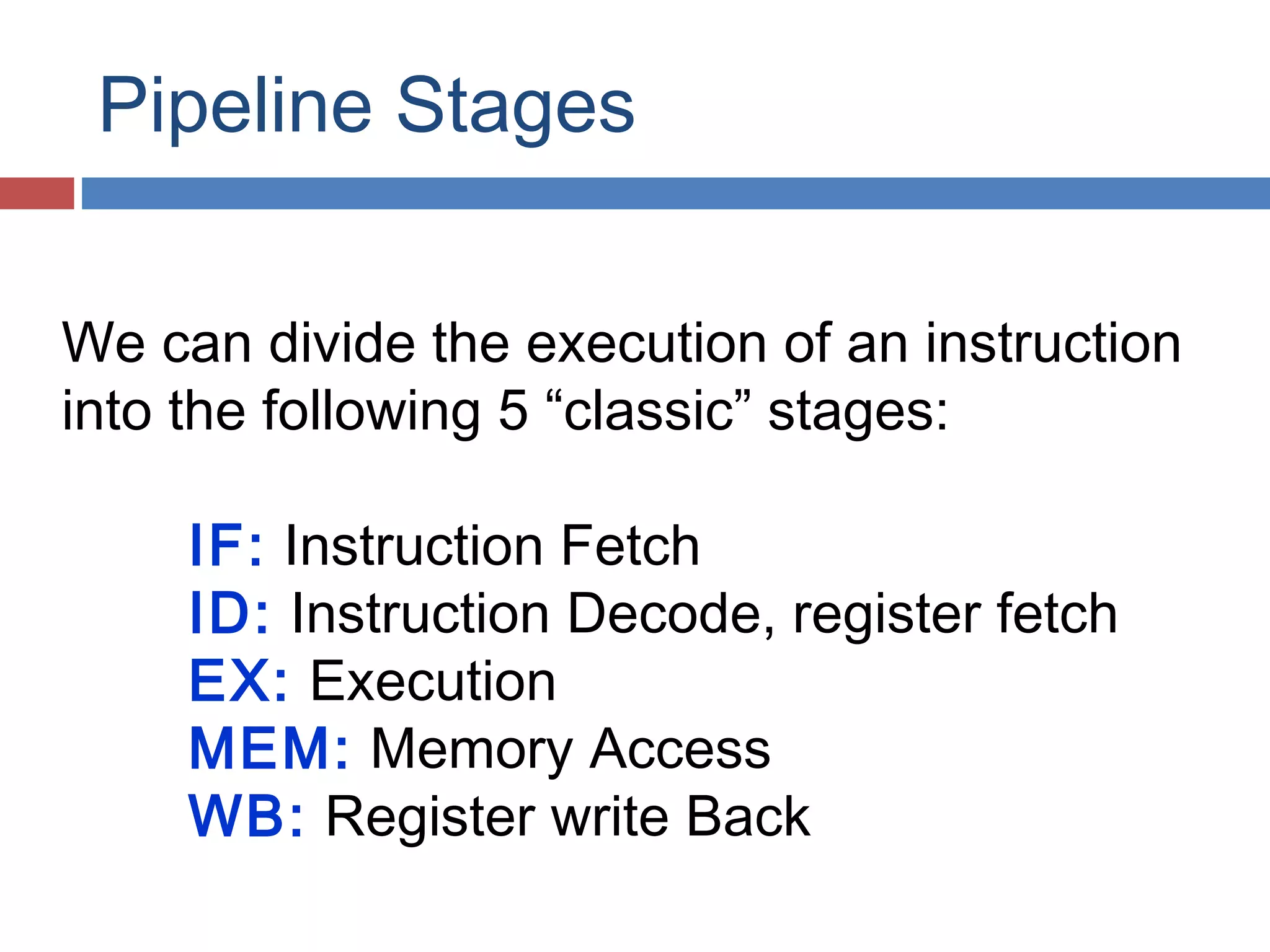 Pipeline Stages

We can divide the execution of an instruction into the following 5 “classic” stages:

IF: Instruction Fetch
ID: Instruction Decode, register fetch
EX: Execution
MEM: Memory Access
WB: Register write Back